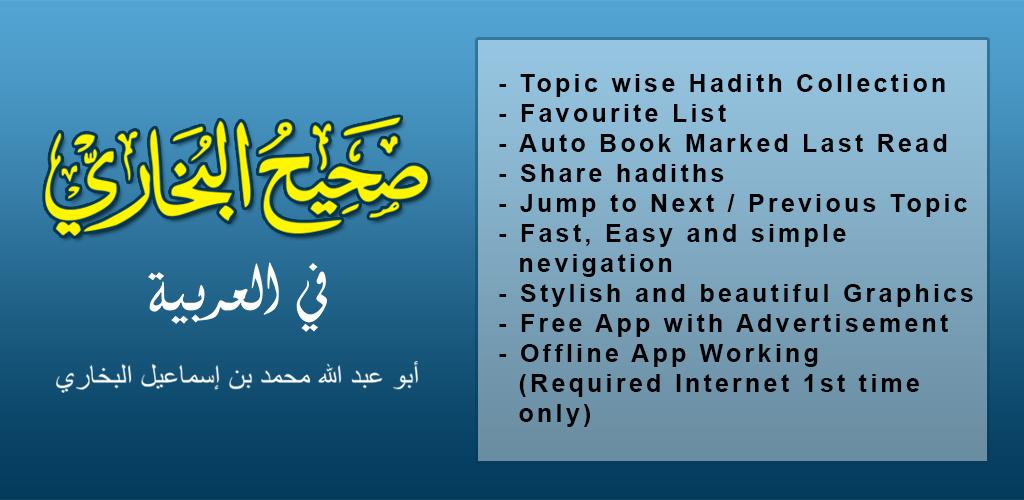 صَحِيحُ البُخَارِيّ

في العربية

أبو عبد الله محمد بن إسماعيل البخاري

- Topic wise Hadith Collection
- Favourite List
- Auto Book Marked Last Read
- Share hadiths
- Jump to Next / Previous Topic
- Fast, Easy and simple nevigation
- Stylish and beautiful Graphics
- Free App with Advertisement
- Offline App Working (Required Internet 1st time only)